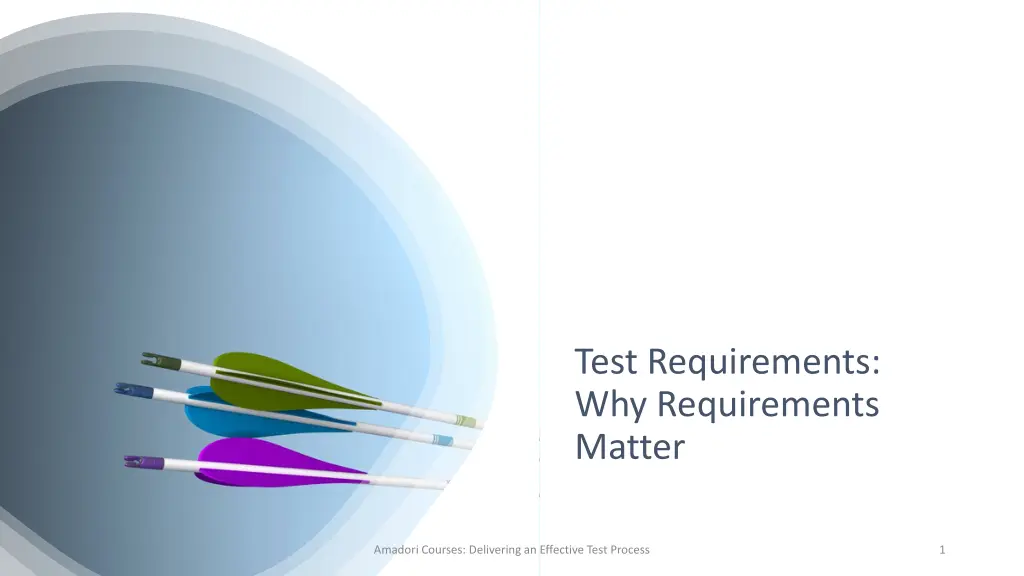 Test Requirements: Why Requirements Matter

Amadori Courses: Delivering an Effective Test Process

1